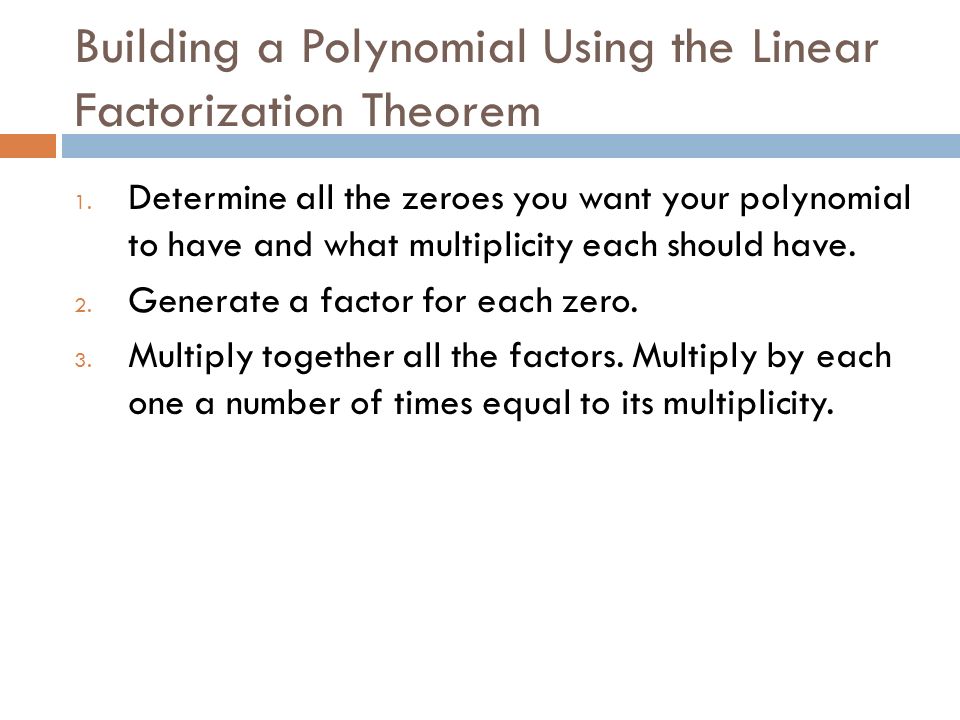 Building a Polynomial Using the Linear Factorization Theorem

1. Determine all the zeroes you want your polynomial to have and what multiplicity each should have.
2. Generate a factor for each zero.
3. Multiply together all the factors. Multiply by each one a number of times equal to its multiplicity.